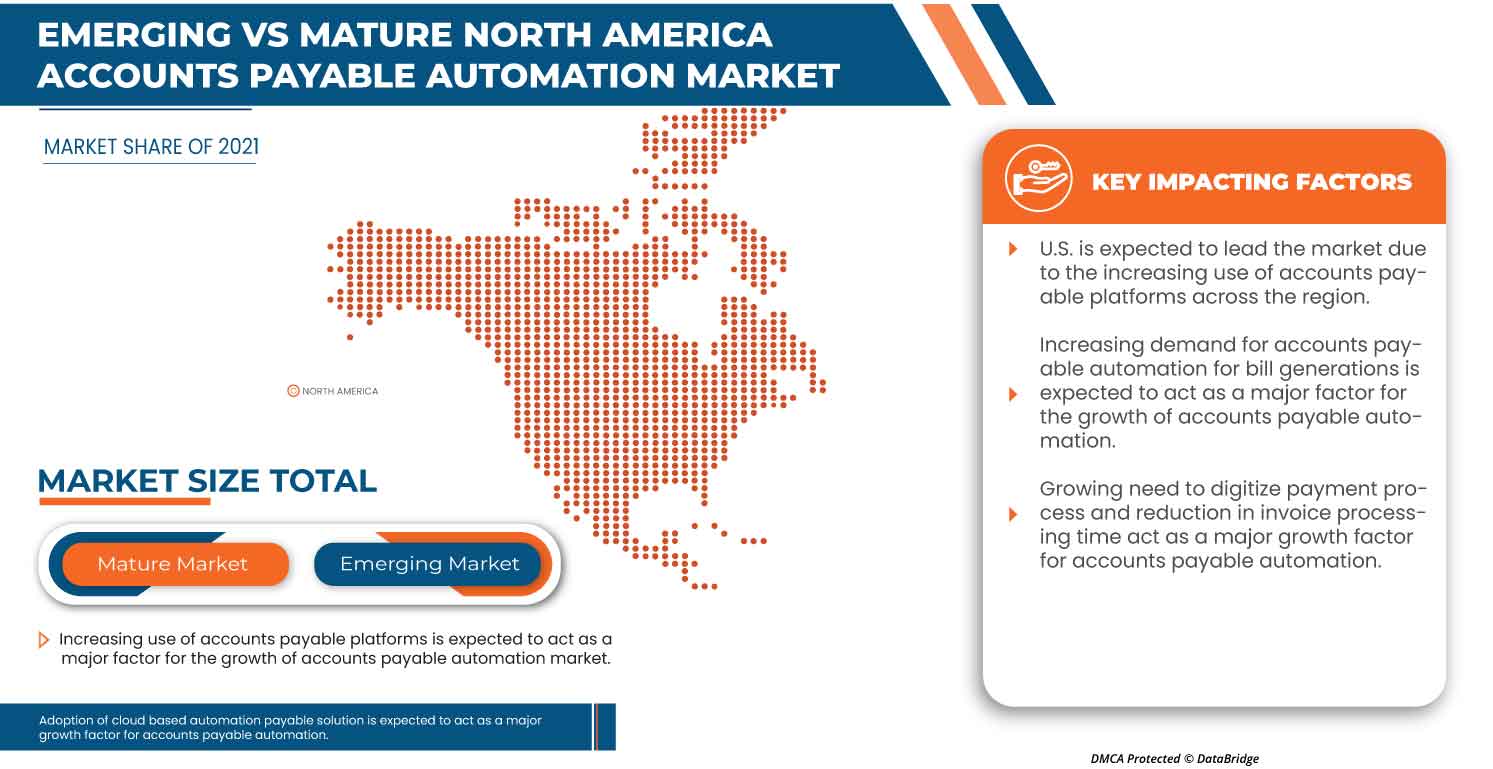 EMERGING VS MATURE NORTH AMERICA ACCOUNTS PAYABLE AUTOMATION MARKET

MARKET SHARE OF 2021

NORTH AMERICA

MARKET SIZE TOTAL

Mature Market

Emerging Market

Increasing use of accounts payable platforms is expected to act as a major factor for the growth of accounts payable automation market.

Adoption of cloud based automation payable solution is expected to act as a major growth factor for accounts payable automation.

KEY IMPACTING FACTORS

U.S. is expected to lead the market due to the increasing use of accounts payable platforms across the region.

Increasing demand for accounts payable automation for bill generations is expected to act as a major factor for the growth of accounts payable automation.

Growing need to digitize payment process and reduction in invoice processing time act as a major growth factor for accounts payable automation.

DMCA Protected © DataBridge